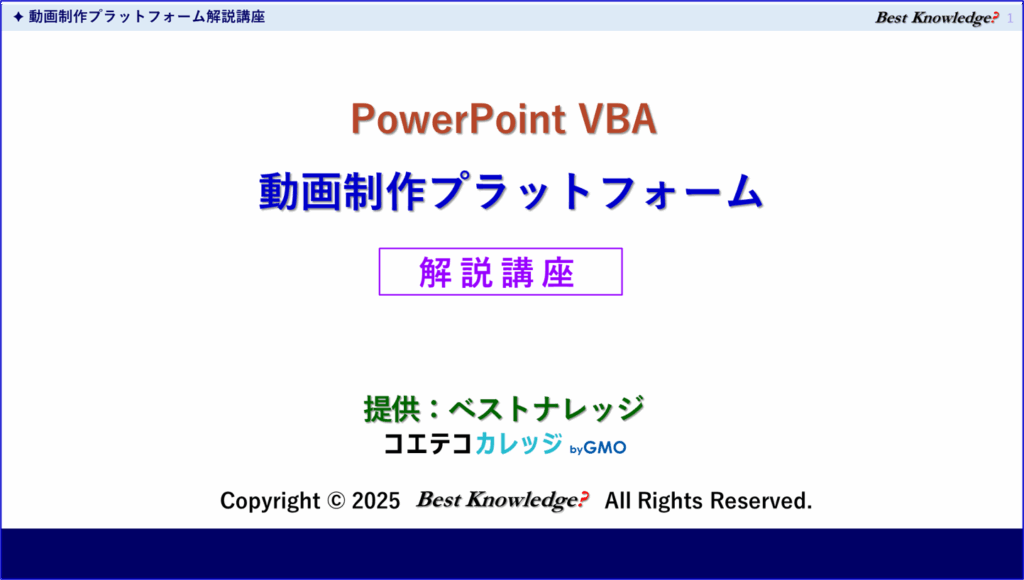 ✦ 動画制作プラットフォーム解説講座

Best Knowledge? 1

PowerPoint VBA

動画制作プラットフォーム

解説講座

提供：ベストナレッジ

コエテコカレッジ byGMO

Copyright © 2025 Best Knowledge? All Rights Reserved.